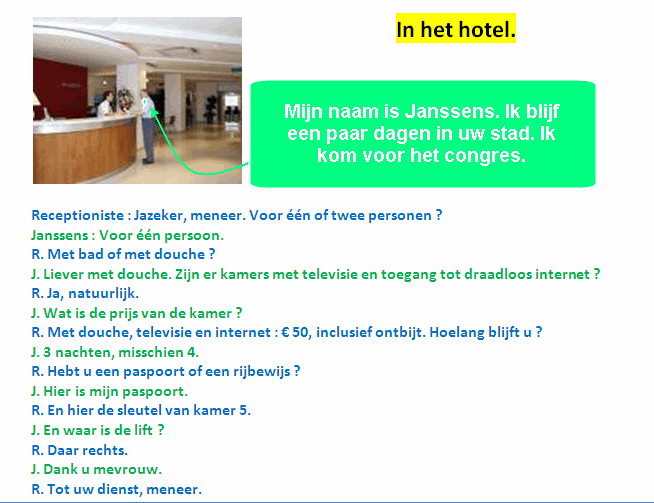 In het hotel.

Mijn naam is Janssens. Ik blijf een paar dagen in uw stad. Ik kom voor het congres.

Receptioniste : Jazeker, meneer. Voor één of twee personen ?
Janssens : Voor één persoon.
R. Met bad of met douche ?
J. Liever met douche. Zijn er kamers met televisie en toegang tot draadloos internet ?
R. Ja, natuurlijk.
J. Wat is de prijs van de kamer ?
R. Met douche, televisie en internet : € 50, inclusief ontbijt. Hoelang blijft u ?
J. 3 nachten, misschien 4.
R. Hebt u een paspoort of een rijbewijs ?
J. Hier is mijn paspoort.
R. En hier de sleutel van kamer 5.
J. En waar is de lift ?
R. Daar rechts.
J. Dank u mevrouw.
R. Tot uw dienst, meneer.